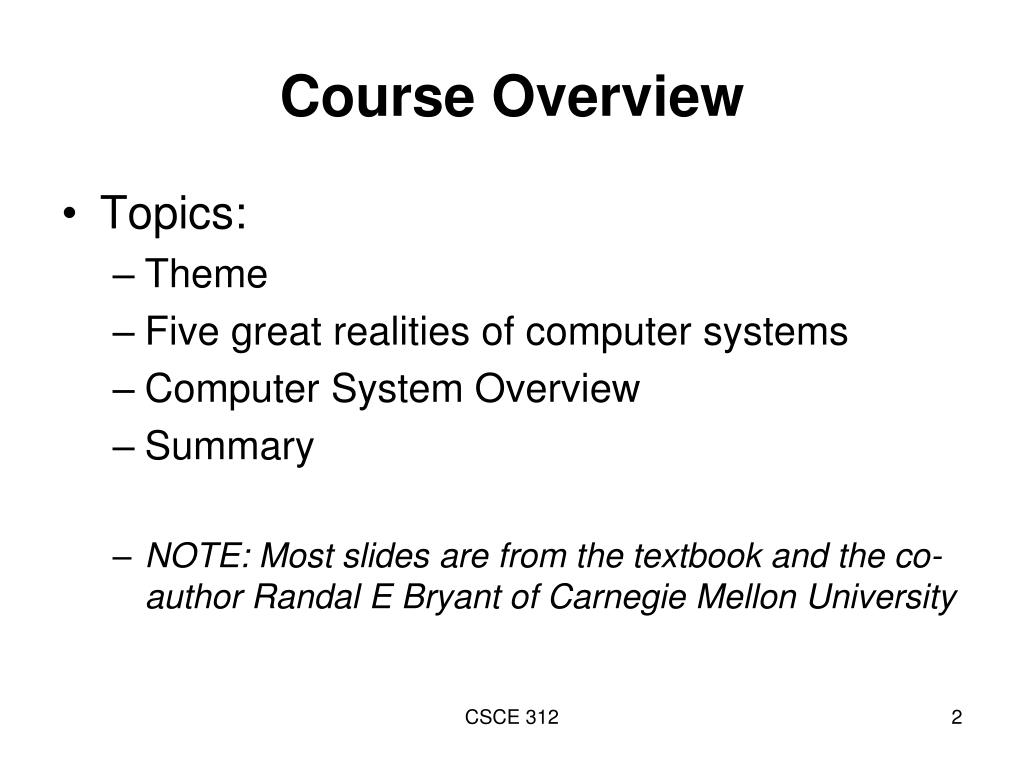 Course Overview

• Topics:
– Theme
– Five great realities of computer systems
– Computer System Overview
– Summary

– NOTE: Most slides are from the textbook and the co-author Randal E Bryant of Carnegie Mellon University

CSCE 312

2